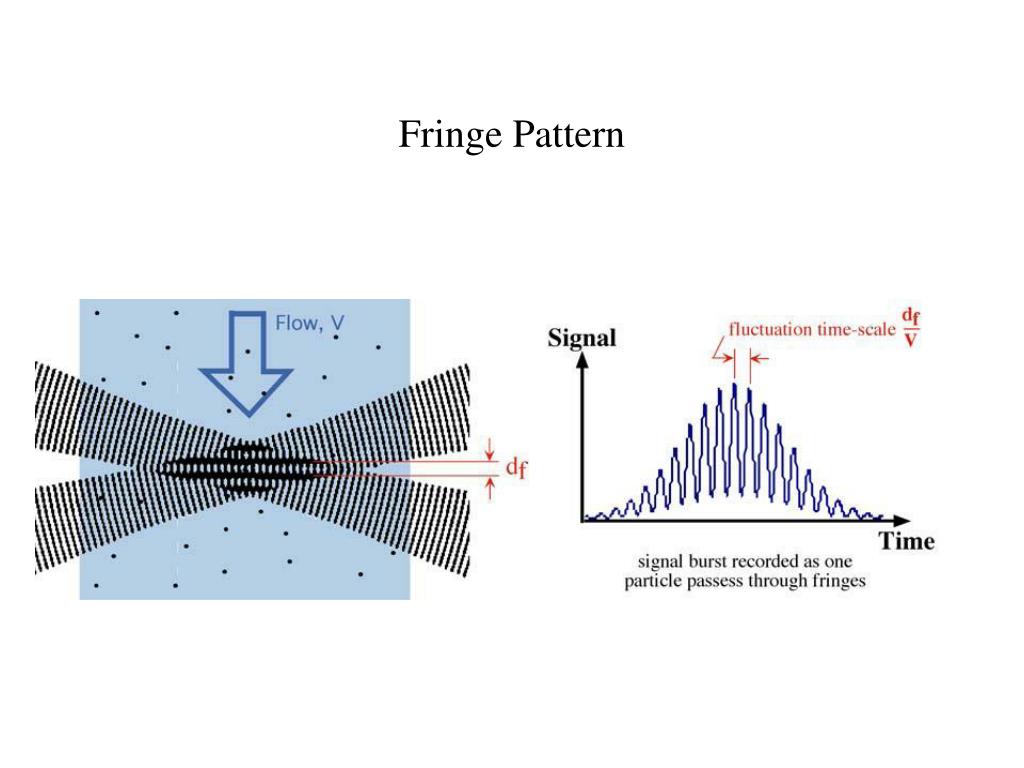 Fringe Pattern

Flow, V

$d_f$

Signal

fluctuation time-scale $\frac{d_f}{V}$

Time

signal burst recorded as one particle passess through fringes